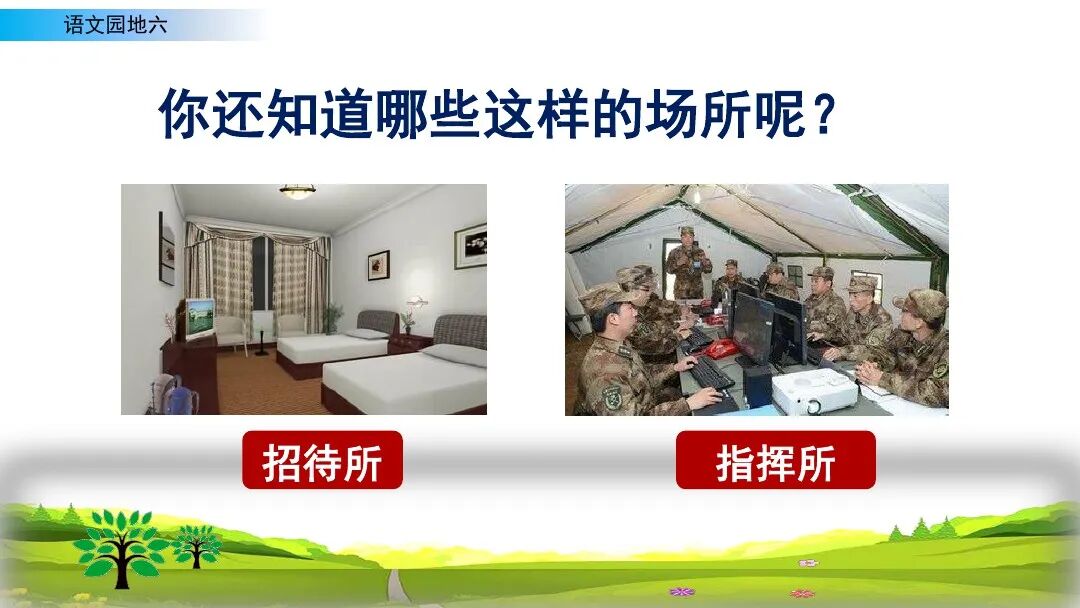 语文园地六

你还知道哪些这样的场所呢？

招待所

指挥所